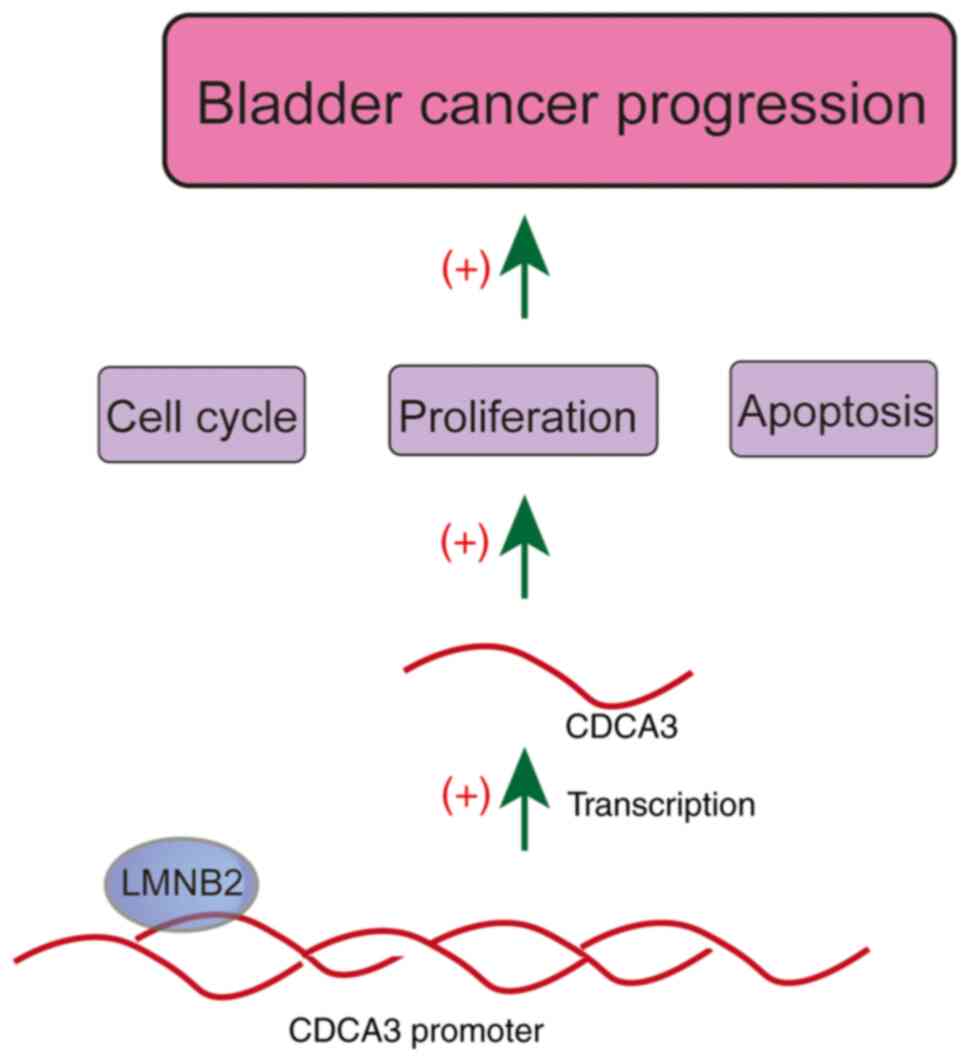 Bladder cancer progression

(+)

Cell cycle

Proliferation

Apoptosis

(+)

CDCA3

(+)

Transcription

LMNB2

CDCA3 promoter